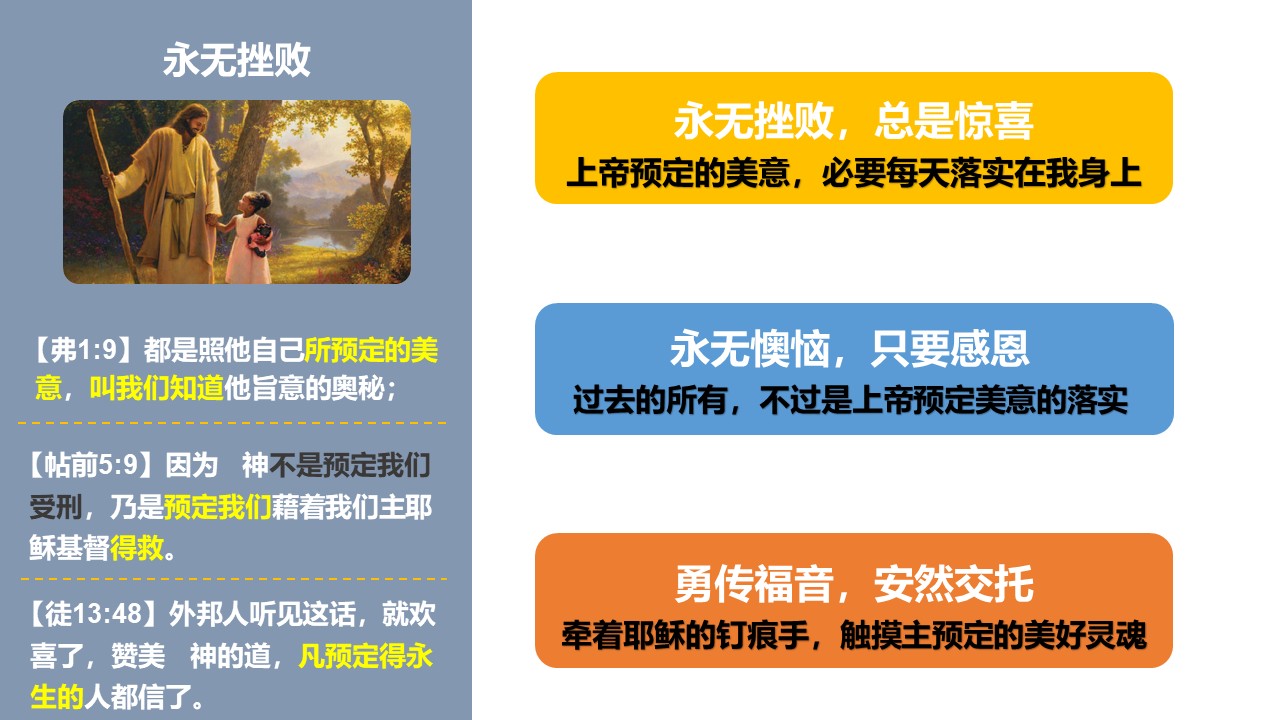 永无挫败

【弗1:9】都是照他自己所预定的美意，叫我们知道他旨意的奥秘；

【帖前5:9】因为　神不是预定我们受刑，乃是预定我们藉着我们主耶稣基督得救。

【徒13:48】外邦人听见这话，就欢喜了，赞美　神的道，凡预定得永生的人都信了。

永无挫败，总是惊喜
上帝预定的美意，必要每天落实在我身上

永无懊恼，只要感恩
过去的所有，不过是上帝预定美意的落实

勇传福音，安然交托
牵着耶稣的钉痕手，触摸主预定的美好灵魂